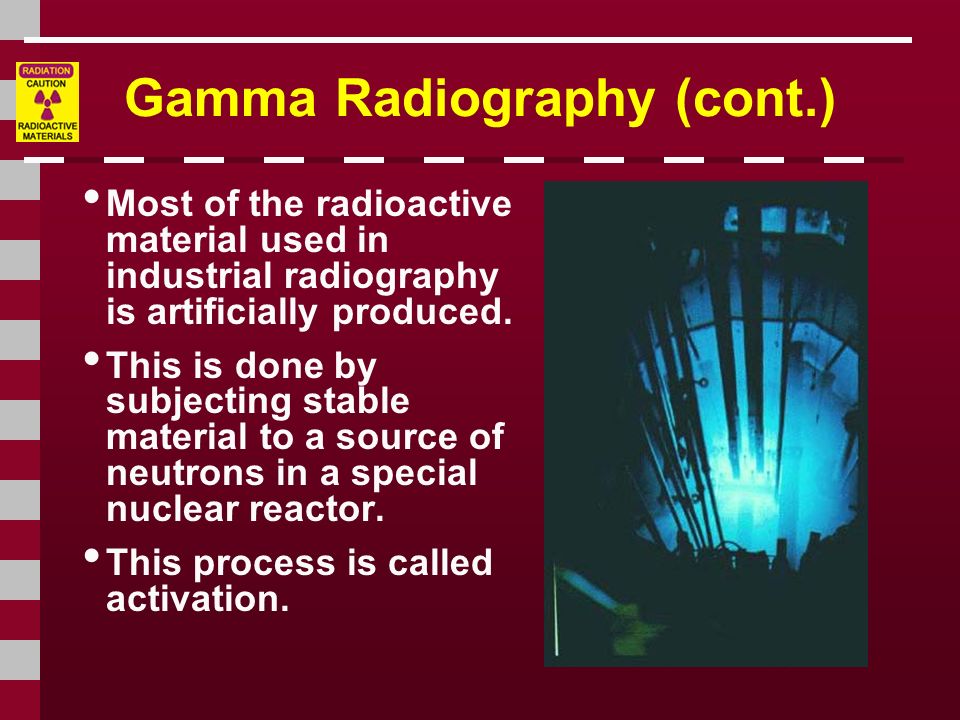 RADIATION
CAUTION
RADIOACTIVE MATERIALS

Gamma Radiography (cont.)

• Most of the radioactive material used in industrial radiography is artificially produced.

• This is done by subjecting stable material to a source of neutrons in a special nuclear reactor.

• This process is called activation.